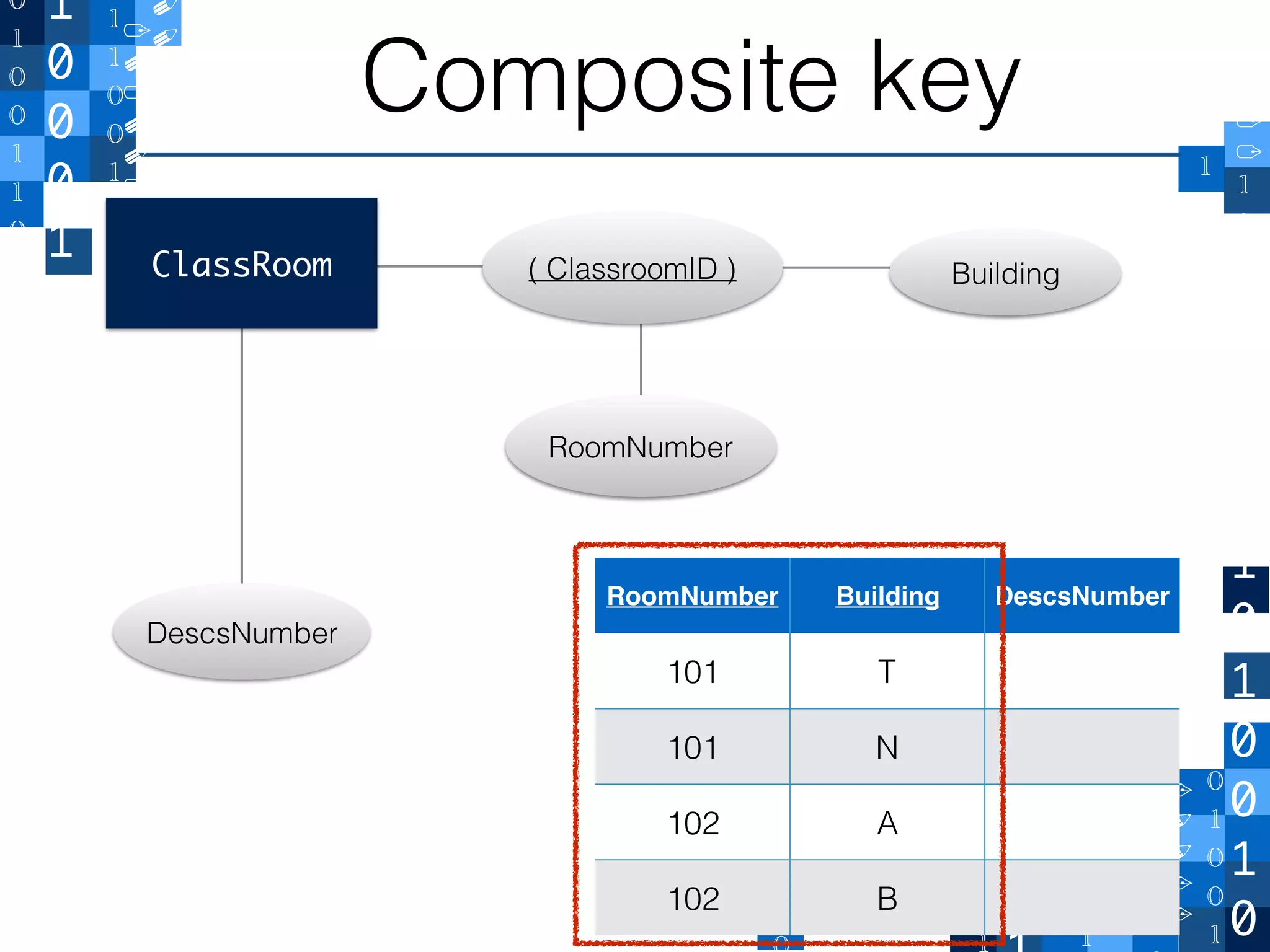 Composite key

ClassRoom

( ClassroomID )

Building

RoomNumber

DescsNumber

| RoomNumber | Building | DescsNumber |
|---|---|---|
| 101 | T | |
| 101 | N | |
| 102 | A | |
| 102 | B | |